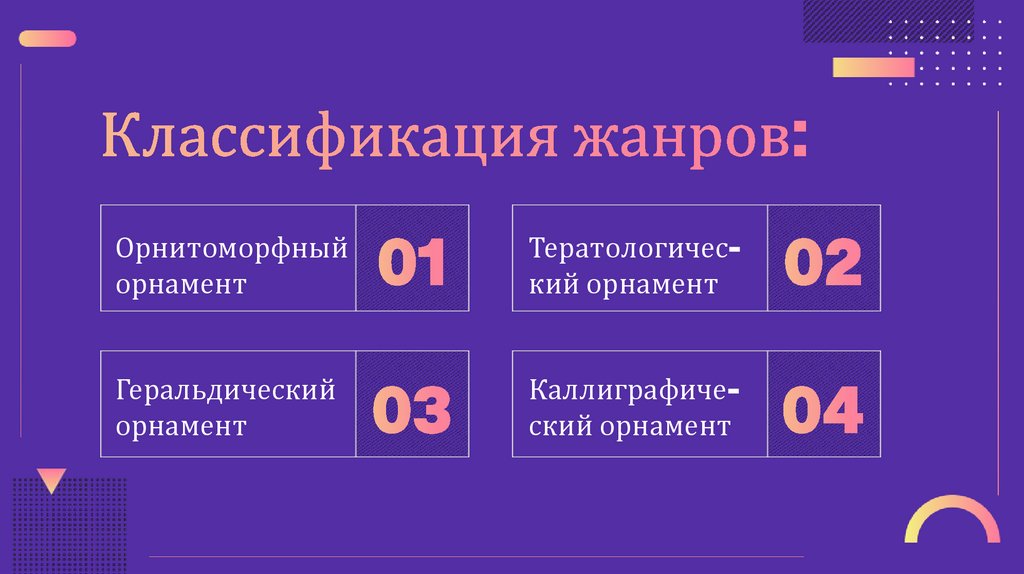 Классификация жанров:

Орнитоморфный орнамент

01

Тератологический орнамент

02

Геральдический орнамент

03

Каллиграфический орнамент

04